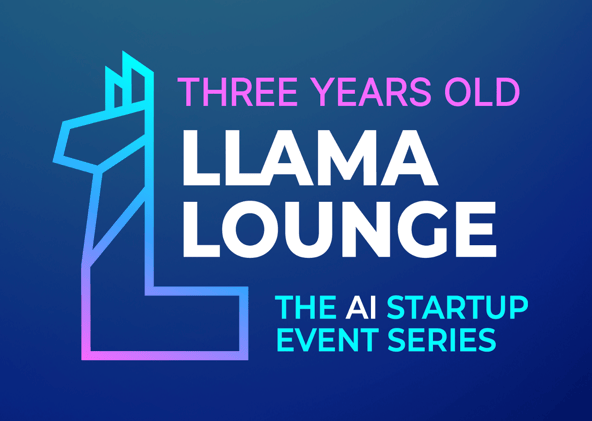 THREE YEARS OLD
LLAMA LOUNGE
THE AI STARTUP EVENT SERIES